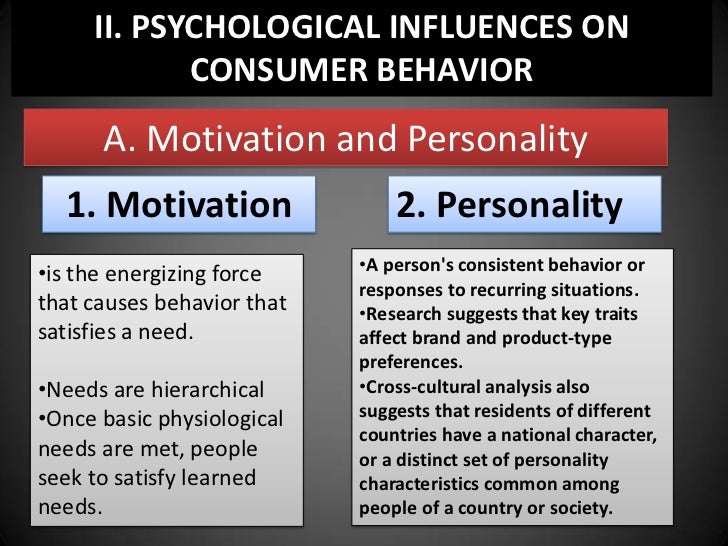 II. PSYCHOLOGICAL INFLUENCES ON CONSUMER BEHAVIOR

A. Motivation and Personality

1. Motivation

•is the energizing force that causes behavior that satisfies a need.

•Needs are hierarchical
•Once basic physiological needs are met, people seek to satisfy learned needs.

2. Personality

•A person's consistent behavior or responses to recurring situations.
•Research suggests that key traits affect brand and product-type preferences.
•Cross-cultural analysis also suggests that residents of different countries have a national character, or a distinct set of personality characteristics common among people of a country or society.